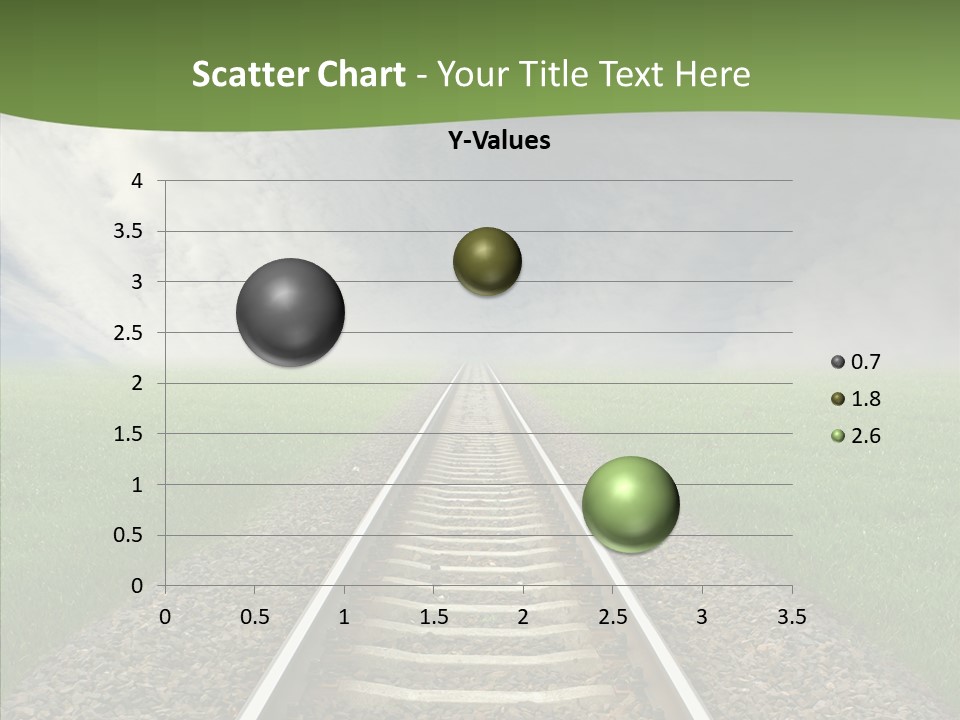 Scatter Chart - Your Title Text Here

Y-Values

4
3.5
3
2.5
2
1.5
1
0.5
0

0 0.5 1 1.5 2 2.5 3 3.5

0.7
1.8
2.6